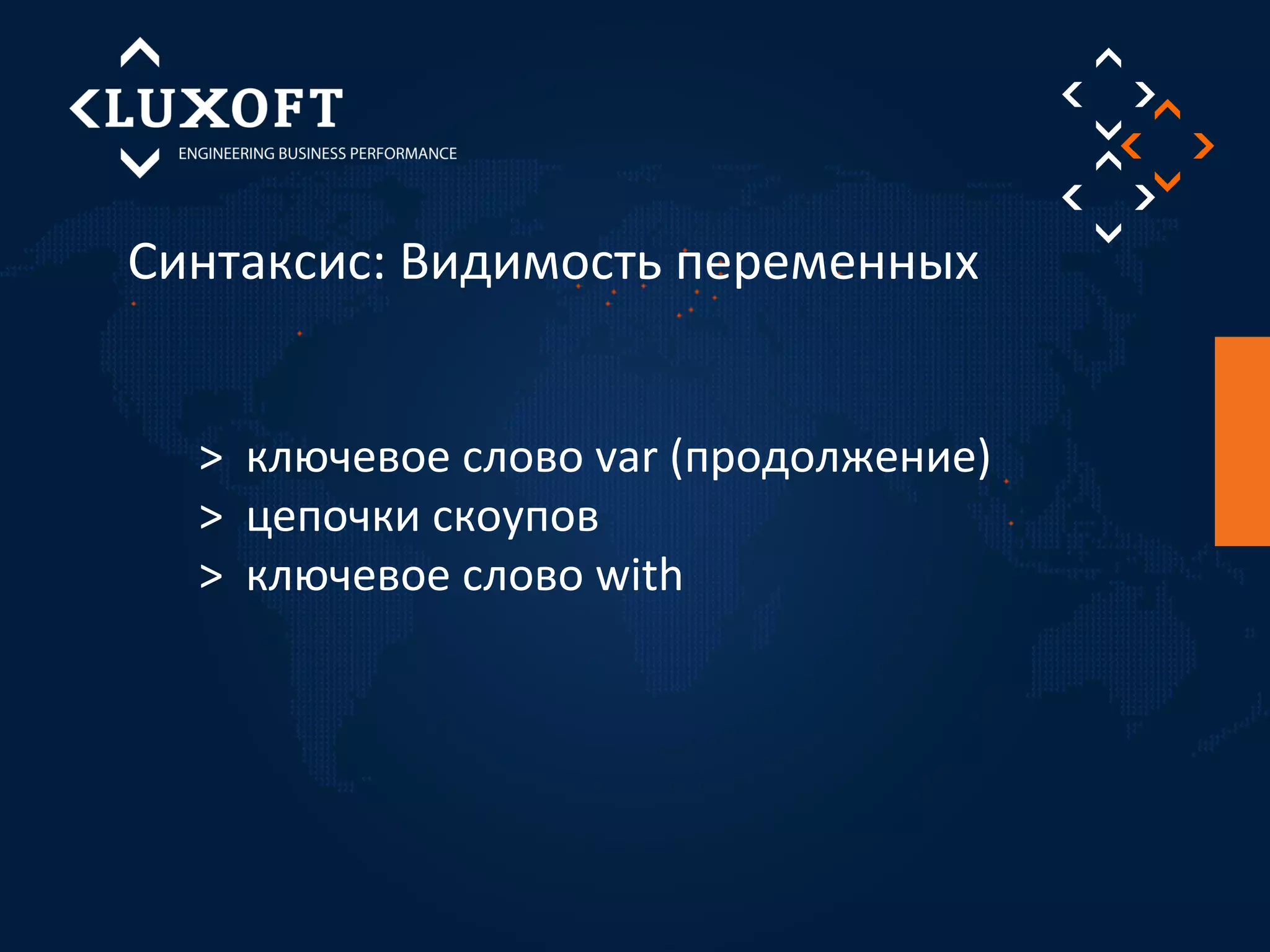 LUXOFT
ENGINEERING BUSINESS PERFORMANCE

Синтаксис: Видимость переменных

> ключевое слово var (продолжение)
> цепочки скоупов
> ключевое слово with